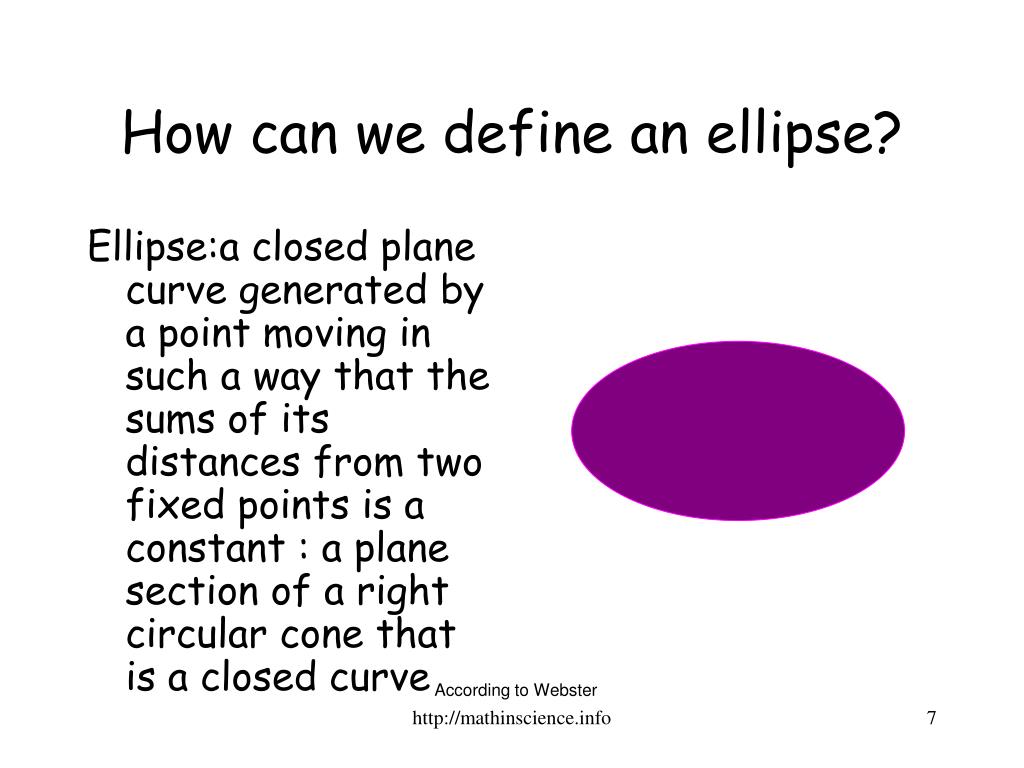 How can we define an ellipse?

Ellipse:a closed plane curve generated by a point moving in such a way that the sums of its distances from two fixed points is a constant : a plane section of a right circular cone that is a closed curve According to Webster

http://mathinscience.info

7